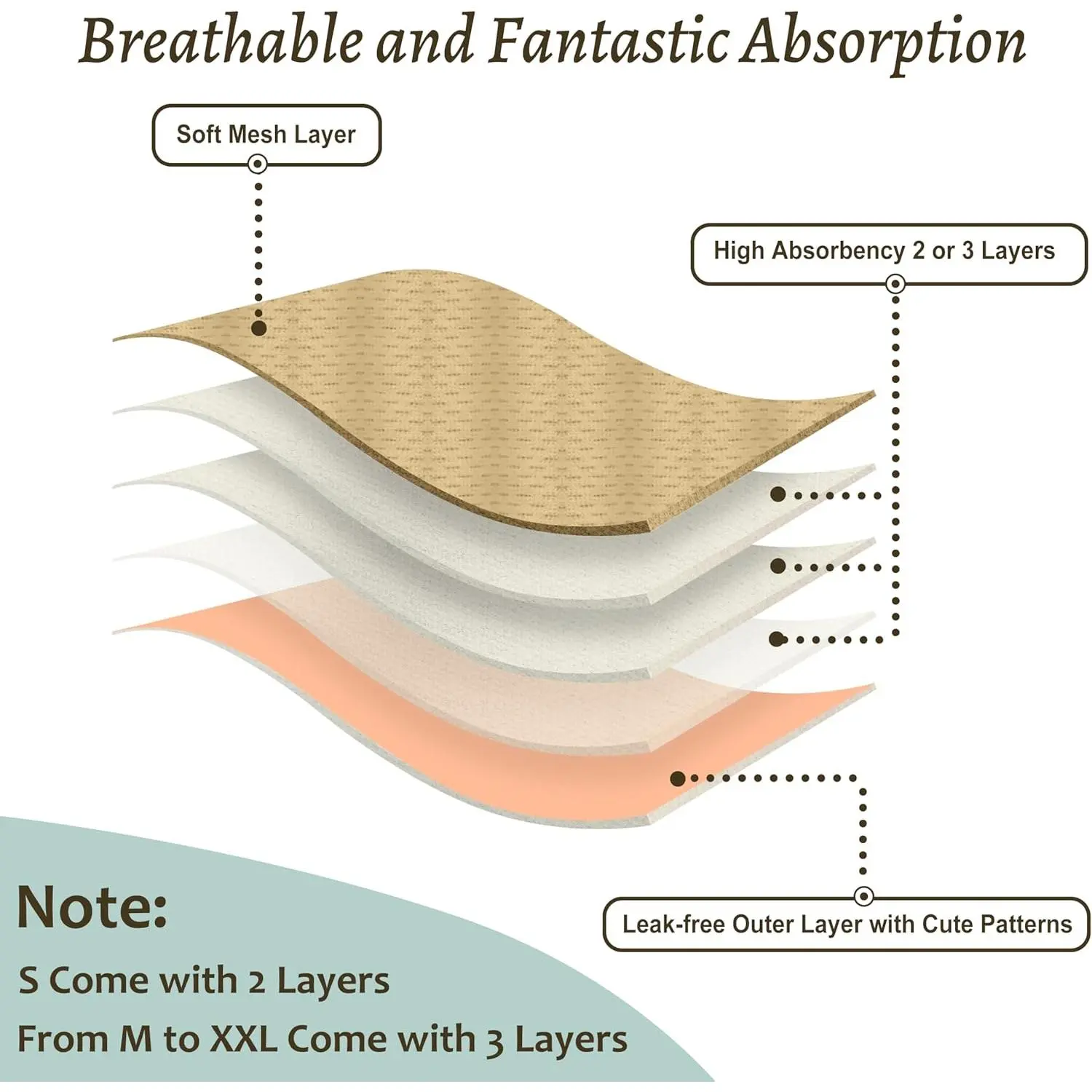 Breathable and Fantastic Absorption

Soft Mesh Layer

High Absorbency 2 or 3 Layers

Leak-free Outer Layer with Cute Patterns

Note:

S Come with 2 Layers

From M to XXL Come with 3 Layers